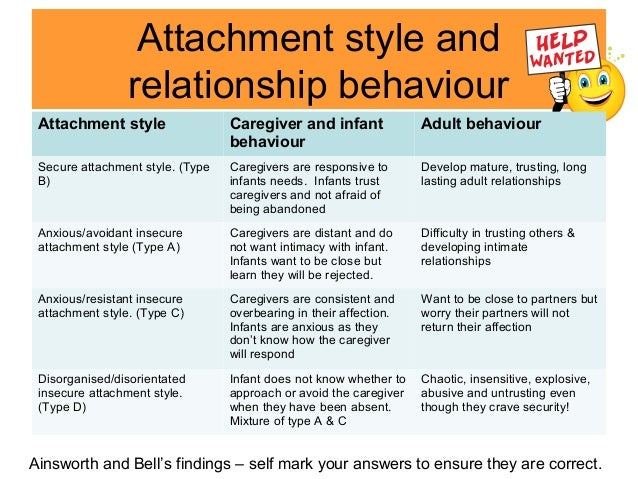 Attachment style and relationship behaviour

HELP WANTED

| Attachment style | Caregiver and infant behaviour | Adult behaviour |
|---|---|---|
| Secure attachment style. (Type B) | Caregivers are responsive to infants needs. Infants trust caregivers and not afraid of being abandoned | Develop mature, trusting, long lasting adult relationships |
| Anxious/avoidant insecure attachment style (Type A) | Caregivers are distant and do not want intimacy with infant. Infants want to be close but learn they will be rejected. | Difficulty in trusting others & developing intimate relationships |
| Anxious/resistant insecure attachment style. (Type C) | Caregivers are consistent and overbearing in their affection. Infants are anxious as they don't know how the caregiver will respond | Want to be close to partners but worry their partners will not return their affection |
| Disorganised/disorientated insecure attachment style. (Type D) | Infant does not know whether to approach or avoid the caregiver when they have been absent. Mixture of type A & C | Chaotic, insensitive, explosive, abusive and untrusting even though they crave security! |

Ainsworth and Bell's findings – self mark your answers to ensure they are correct.